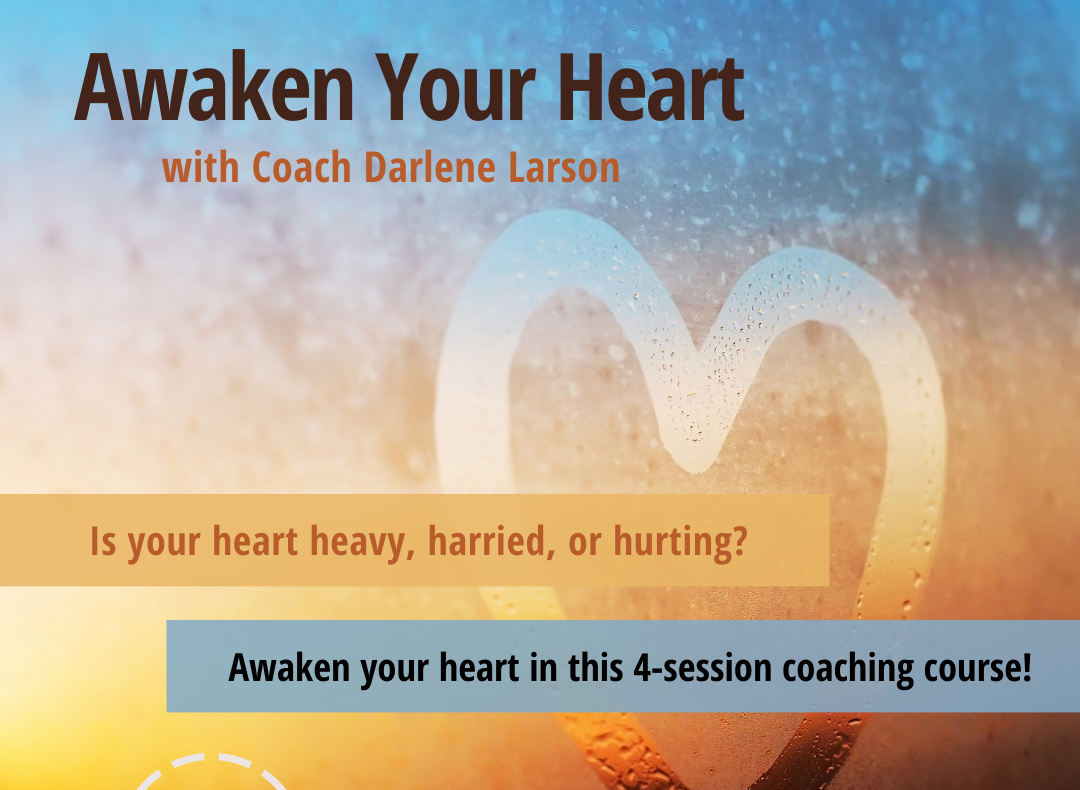 Awaken Your Heart

with Coach Darlene Larson

Is your heart heavy, harried, or hurting?

Awaken your heart in this 4-session coaching course!